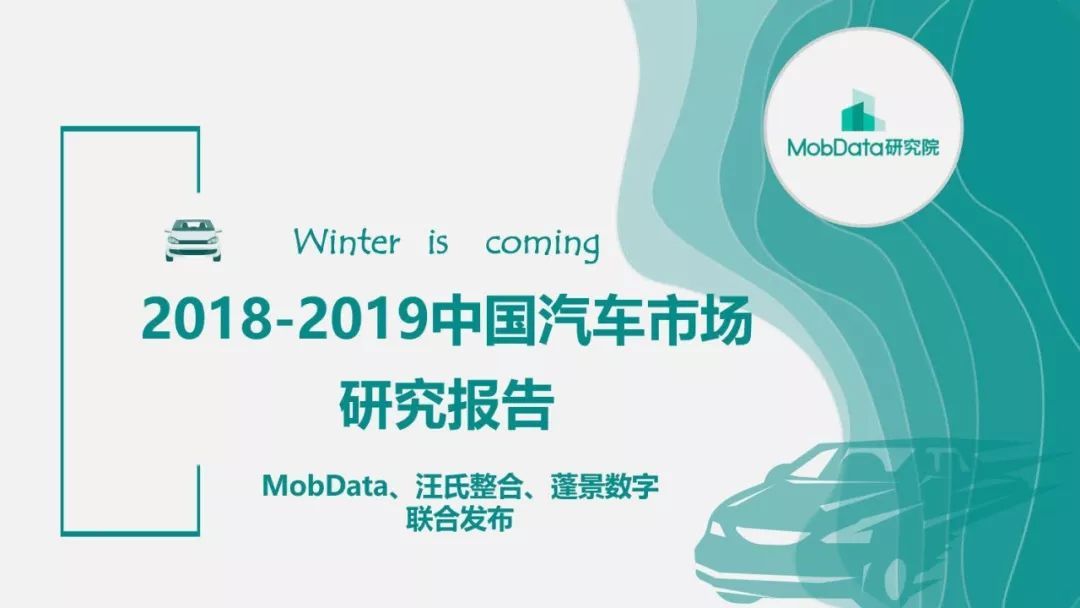 MobData研究院

Winter is coming

2018-2019中国汽车市场研究报告

MobData、汪氏整合、蓬景数字联合发布